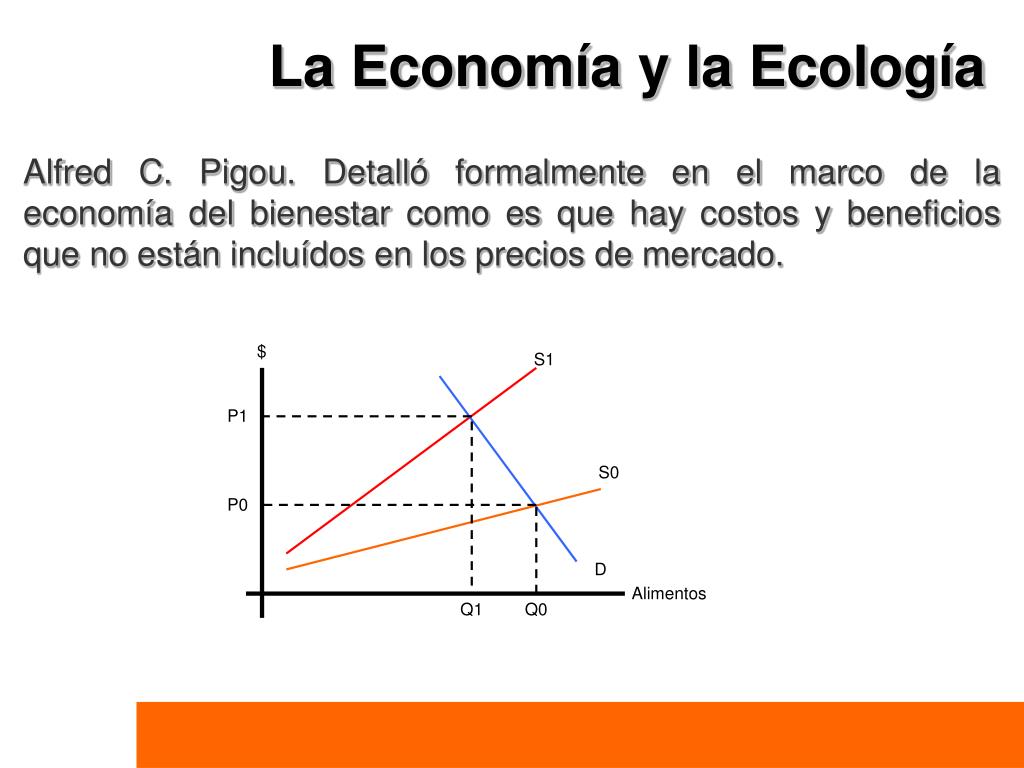 La Economía y la Ecología

Alfred C. Pigou. Detalló formalmente en el marco de la economía del bienestar como es que hay costos y beneficios que no están incluídos en los precios de mercado.

$
S1
P1
S0
P0
D
Alimentos
Q1
Q0